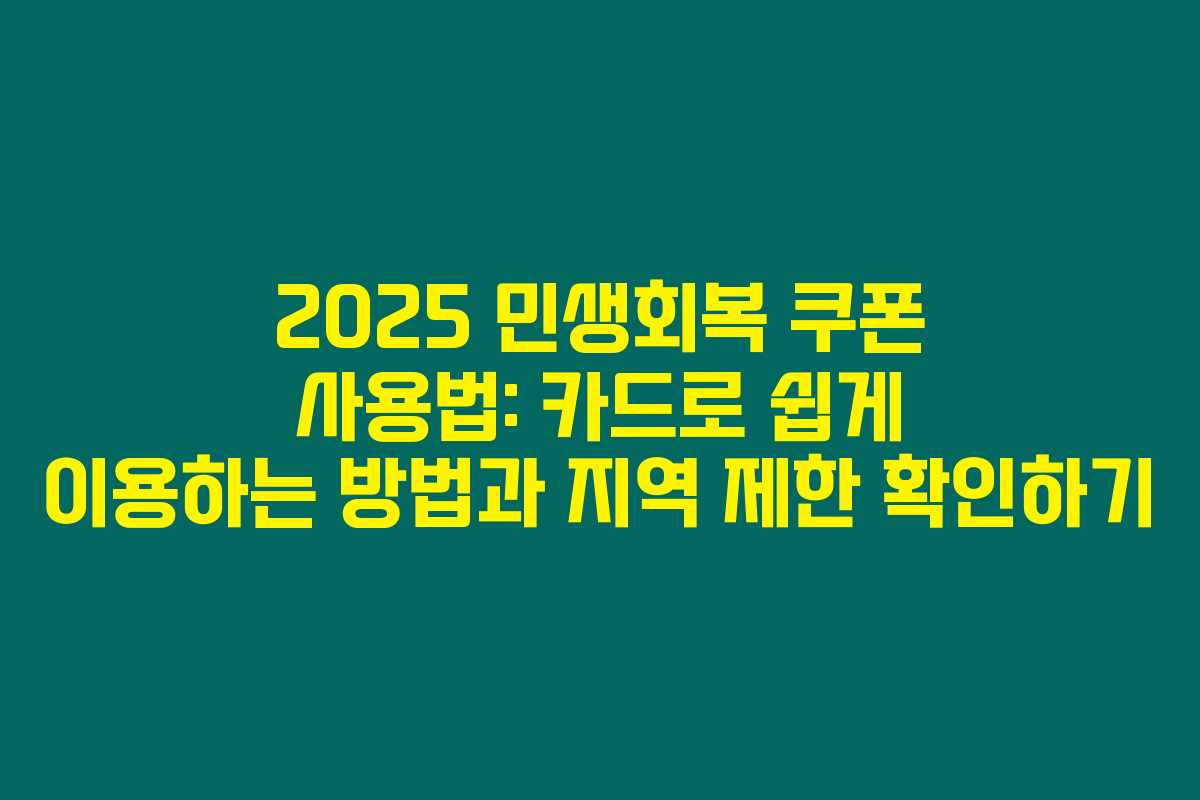 2025 민생회복 쿠폰 사용법: 카드로 쉽게 이용하는 방법과 지역 제한 확인하기